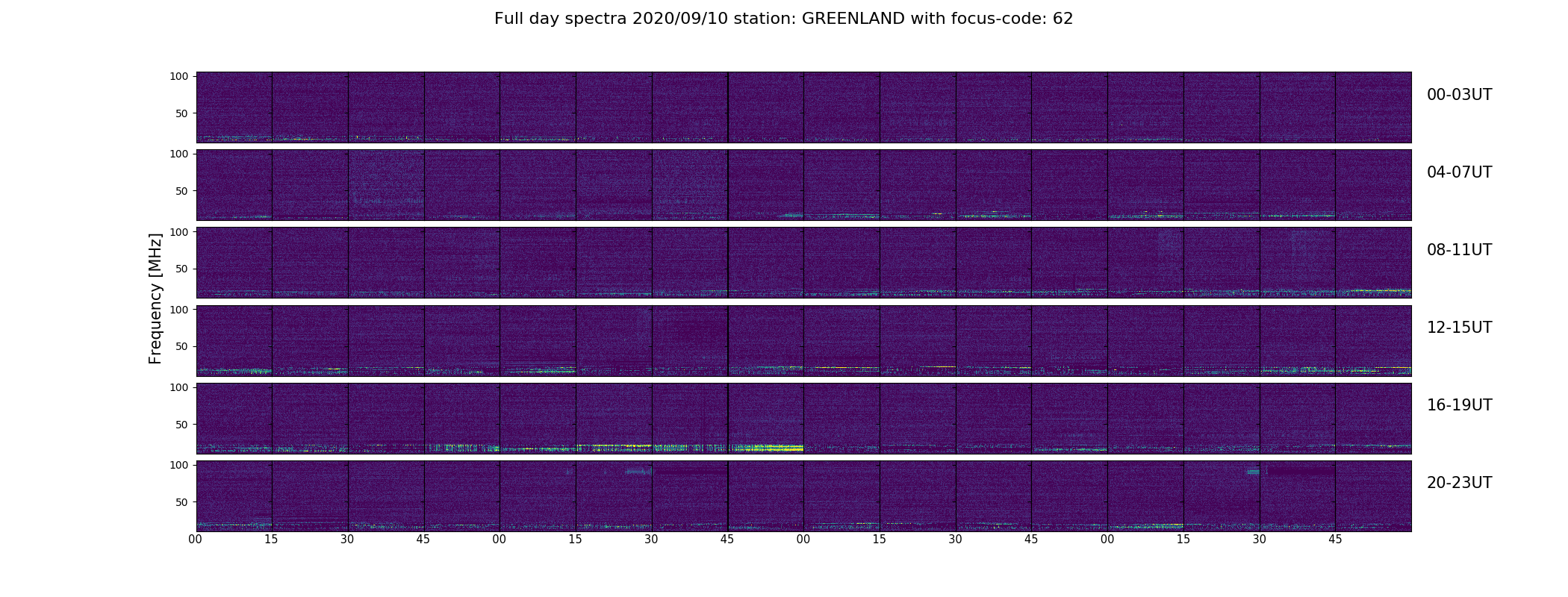 Full day spectra 2020/09/10 station: GREENLAND with focus-code: 62

Frequency [MHz]

100
50
00-03UT

100
50
04-07UT

100
50
08-11UT

100
50
12-15UT

100
50
16-19UT

100
50
20-23UT

00 15 30 45 00 15 30 45 00 15 30 45 00 15 30 45